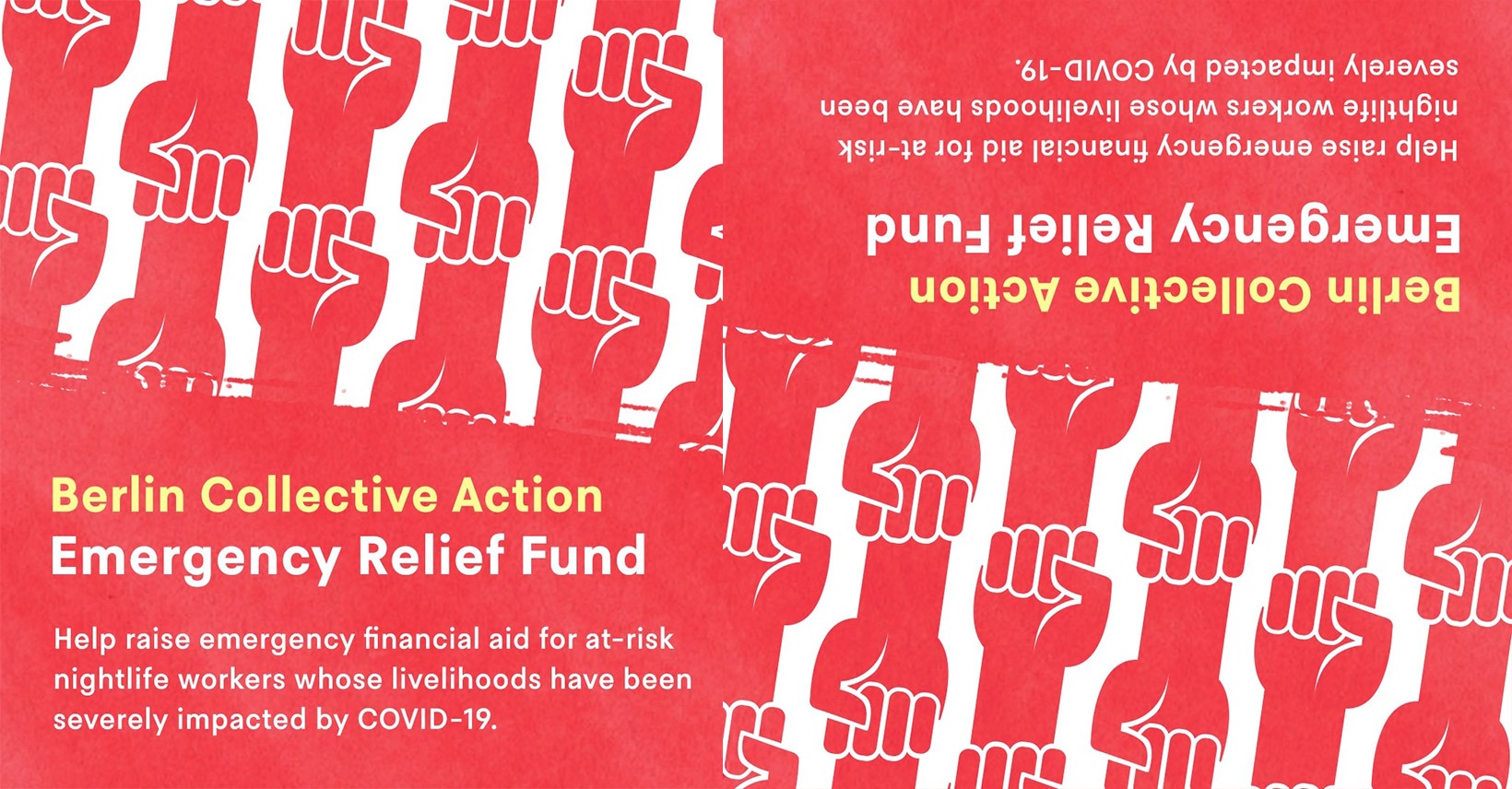 Berlin Collective Action
Emergency Relief Fund

Help raise emergency financial aid for at-risk nightlife workers whose livelihoods have been severely impacted by COVID-19.

Berlin Collective Action
Emergency Relief Fund

Help raise emergency financial aid for at-risk nightlife workers whose livelihoods have been severely impacted by COVID-19.